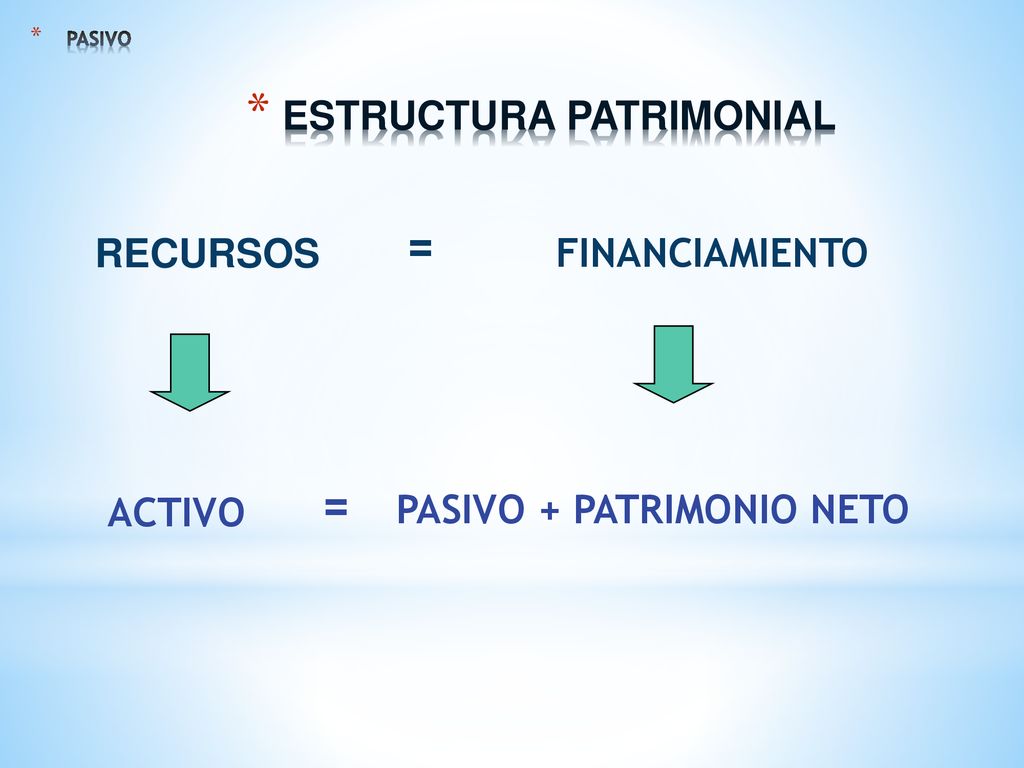 * PASIVO

* ESTRUCTURA PATRIMONIAL

RECURSOS = FINANCIAMIENTO

ACTIVO = PASIVO + PATRIMONIO NETO